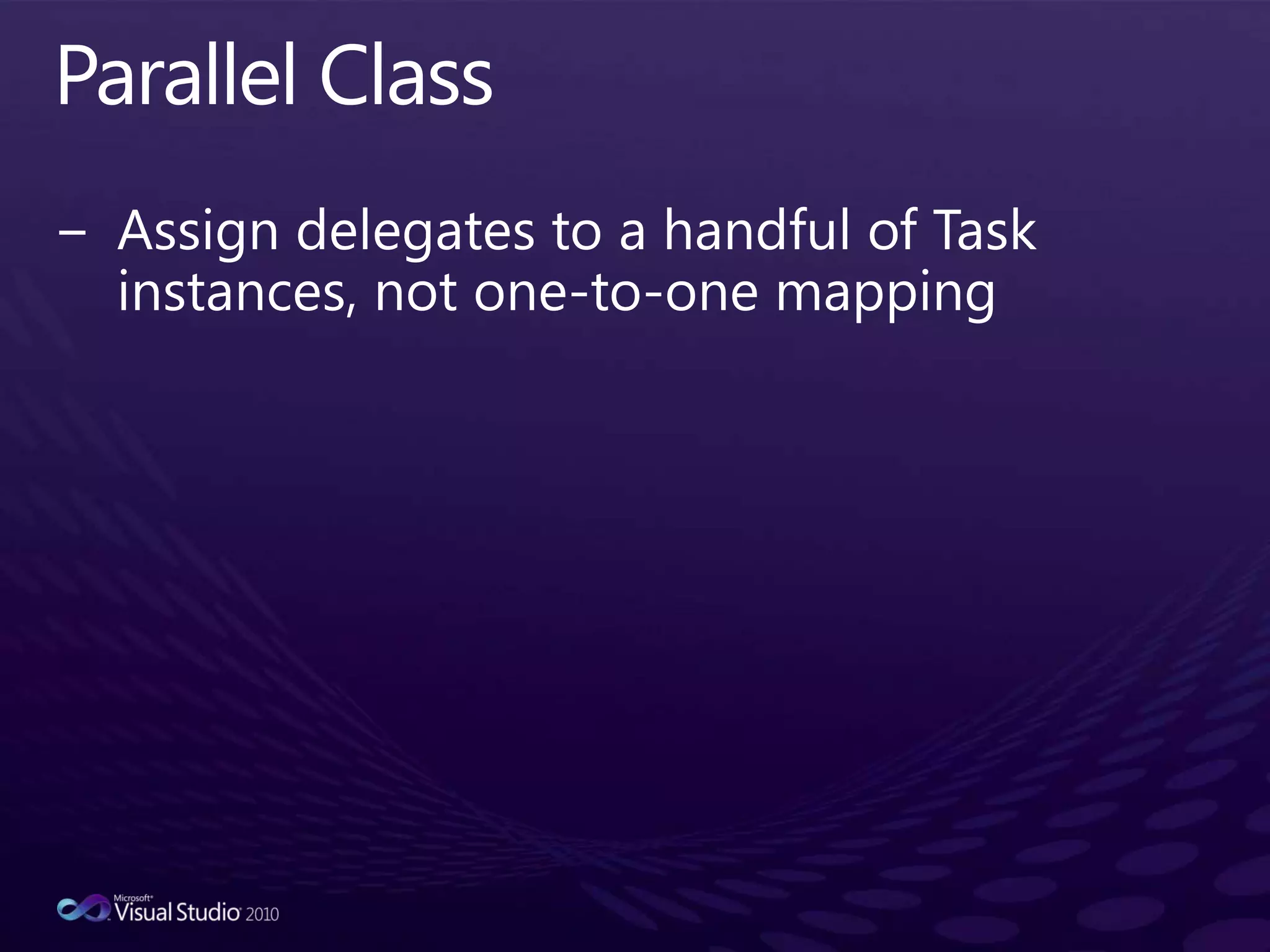 Parallel Class

– Assign delegates to a handful of Task instances, not one-to-one mapping

Microsoft® Visual Studio® 2010